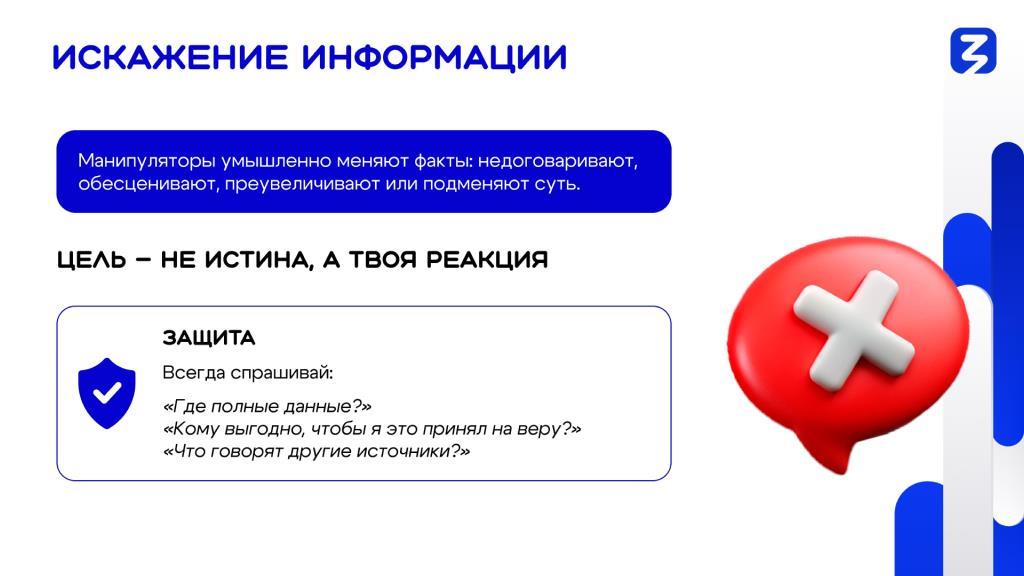 ИСКАЖЕНИЕ ИНФОРМАЦИИ

Манипуляторы умышленно меняют факты: недоговаривают, обесценивают, преувеличивают или подменяют суть.

ЦЕЛЬ – НЕ ИСТИНА, А ТВОЯ РЕАКЦИЯ

ЗАЩИТА

Всегда спрашивай:

«Где полные данные?»
«Кому выгодно, чтобы я это принял на веру?»
«Что говорят другие источники?»